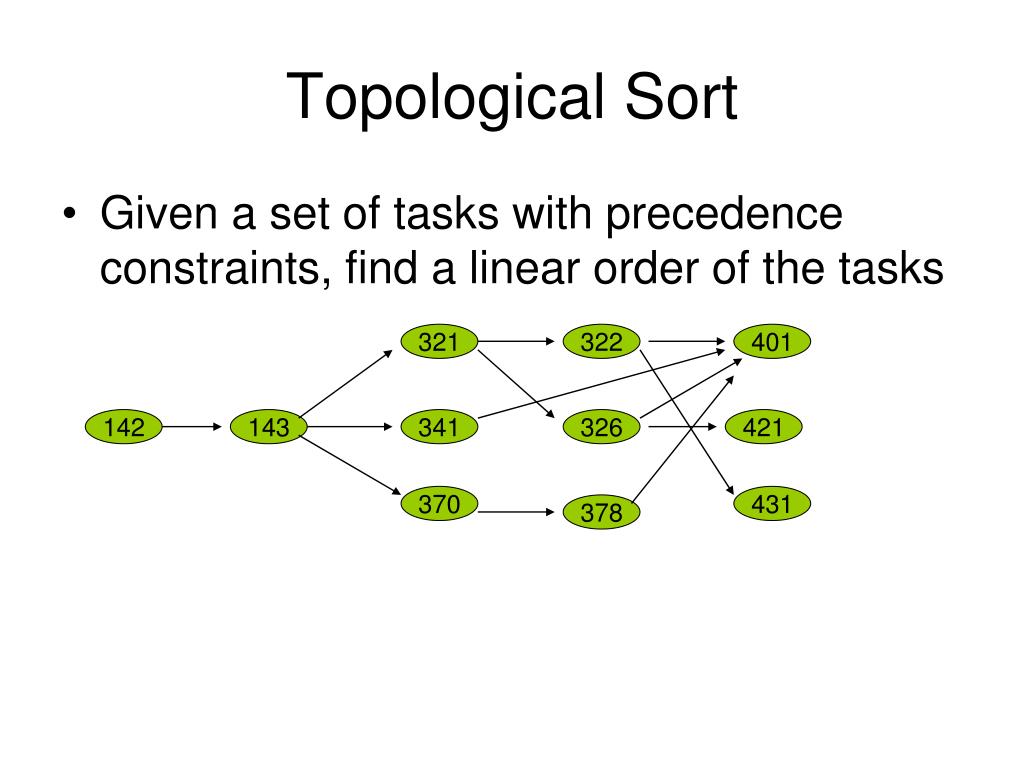 Topological Sort

• Given a set of tasks with precedence constraints, find a linear order of the tasks

321
322
401
142
143
341
326
421
370
378
431